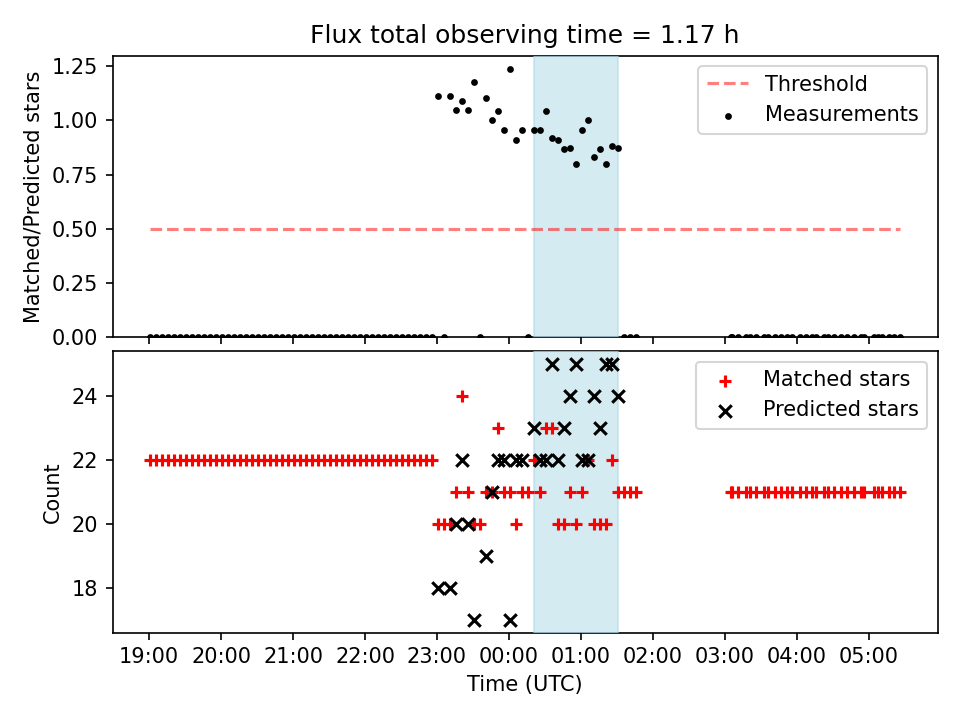 Flux total observing time = 1.17 h

Matched/Predicted stars

1.25
1.00
0.75
0.50
0.25
0.00

Threshold
Measurements

Count

24
22
20
18

Matched stars
Predicted stars

19:00 20:00 21:00 22:00 23:00 00:00 01:00 02:00 03:00 04:00 05:00

Time (UTC)